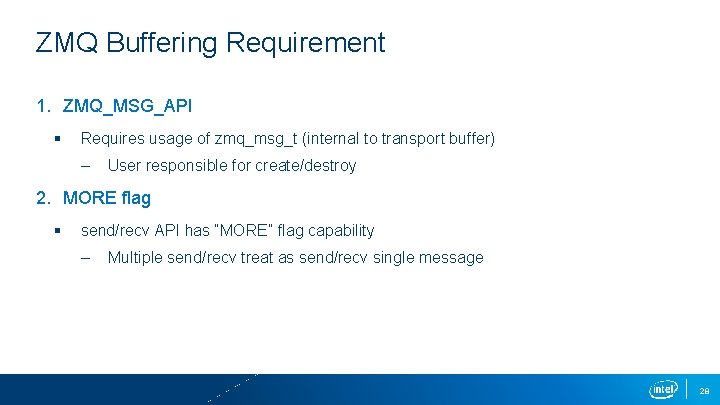 ZMQ Buffering Requirement

1. ZMQ_MSG_API

▪ Requires usage of zmq_msg_t (internal to transport buffer)

– User responsible for create/destroy

2. MORE flag

▪ send/recv API has "MORE" flag capability

– Multiple send/recv treat as send/recv single message

intel

28